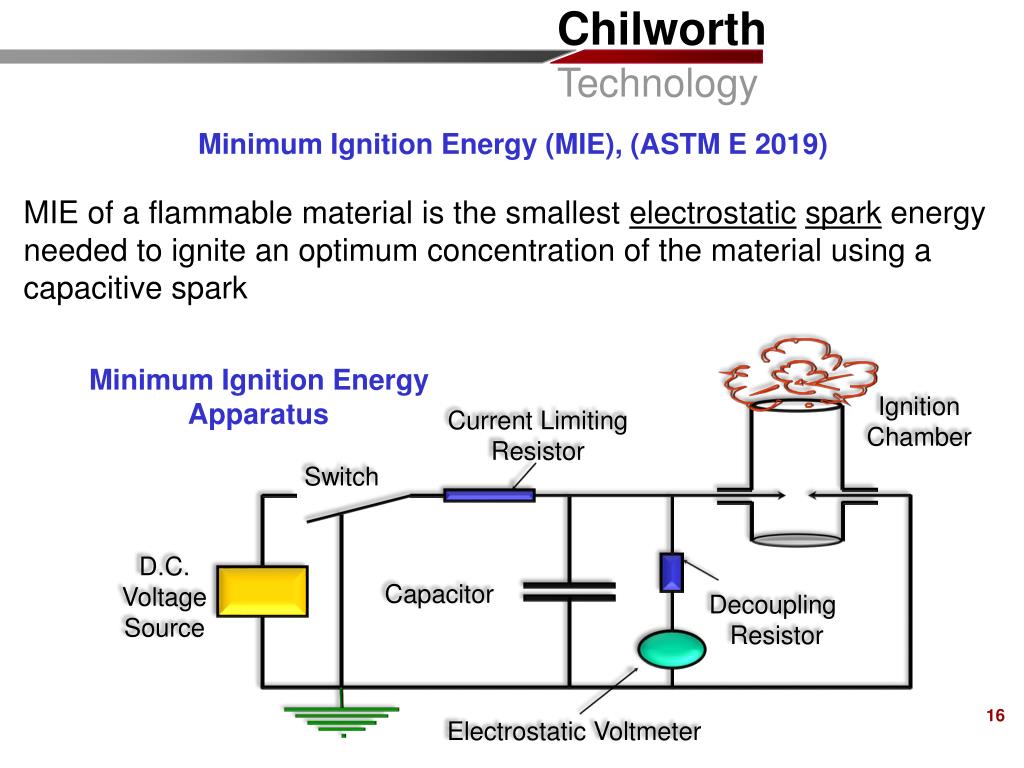 Chilworth
Technology

Minimum Ignition Energy (MIE), (ASTM E 2019)

MIE of a flammable material is the smallest electrostatic spark energy needed to ignite an optimum concentration of the material using a capacitive spark

Minimum Ignition Energy Apparatus

Current Limiting Resistor

Ignition Chamber

Switch

D.C. Voltage Source

Capacitor

Decoupling Resistor

Electrostatic Voltmeter

16